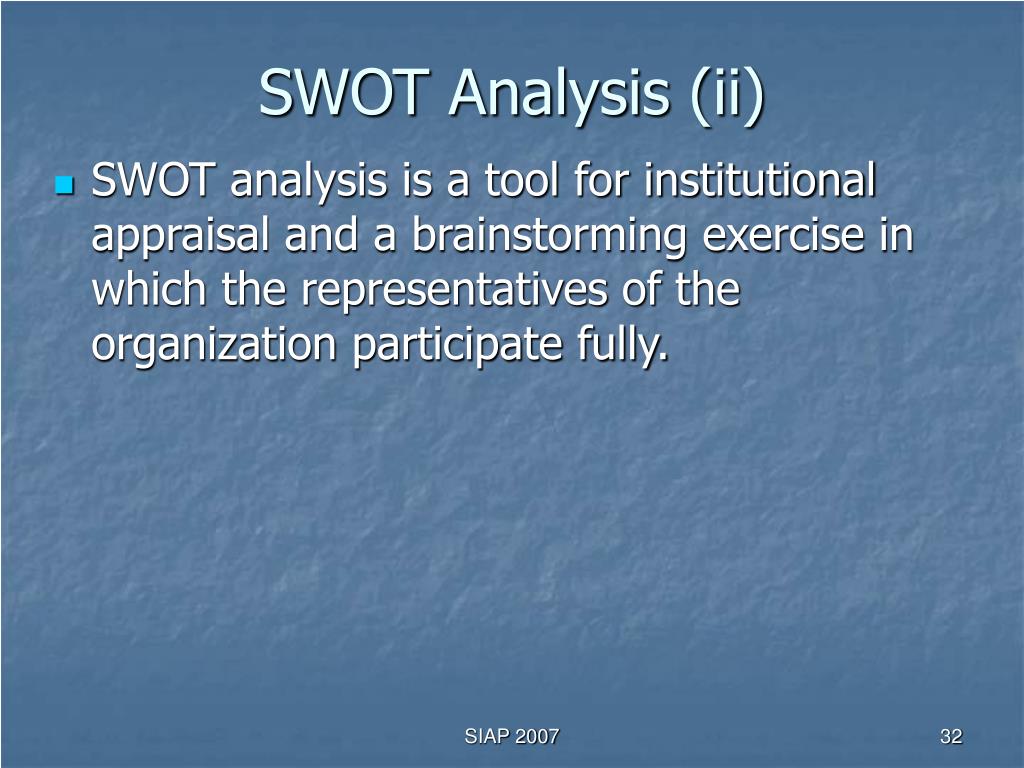 SWOT Analysis (ii)

SWOT analysis is a tool for institutional appraisal and a brainstorming exercise in which the representatives of the organization participate fully.

SIAP 2007

32